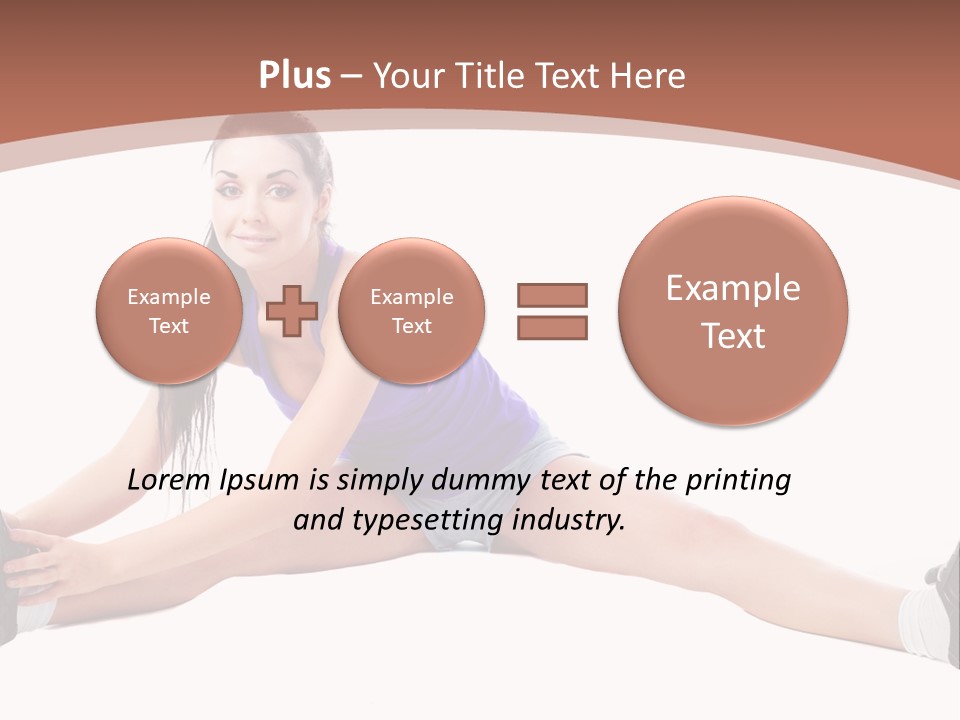 Plus – Your Title Text Here

Example Text

Example Text

Example Text

Lorem Ipsum is simply dummy text of the printing and typesetting industry.